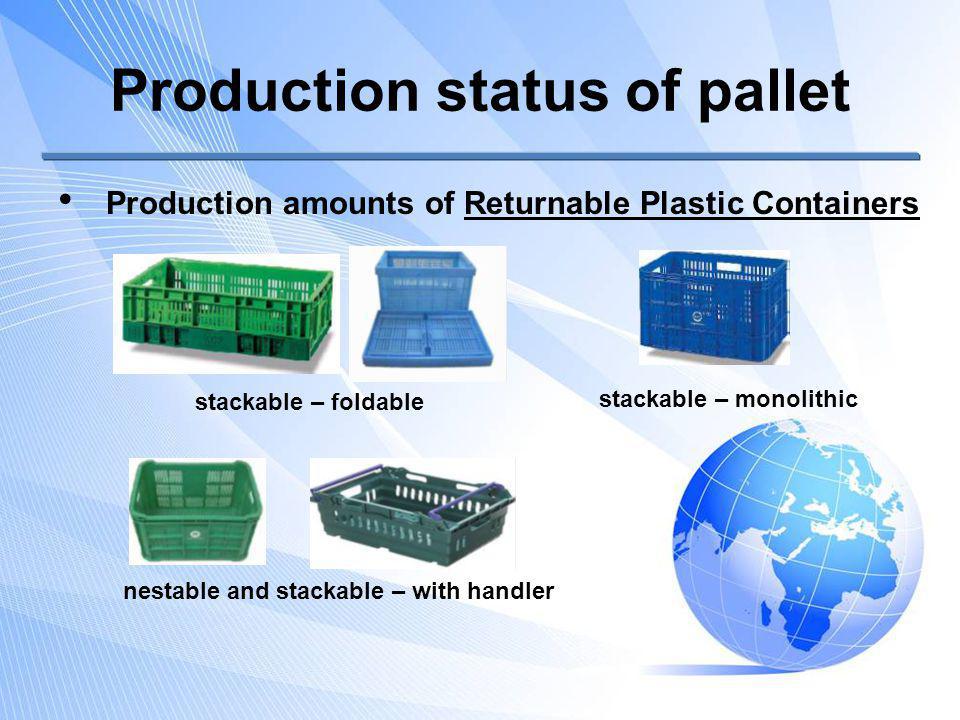 Production status of pallet

• Production amounts of Returnable Plastic Containers

stackable – foldable

stackable – monolithic

nestable and stackable – with handler